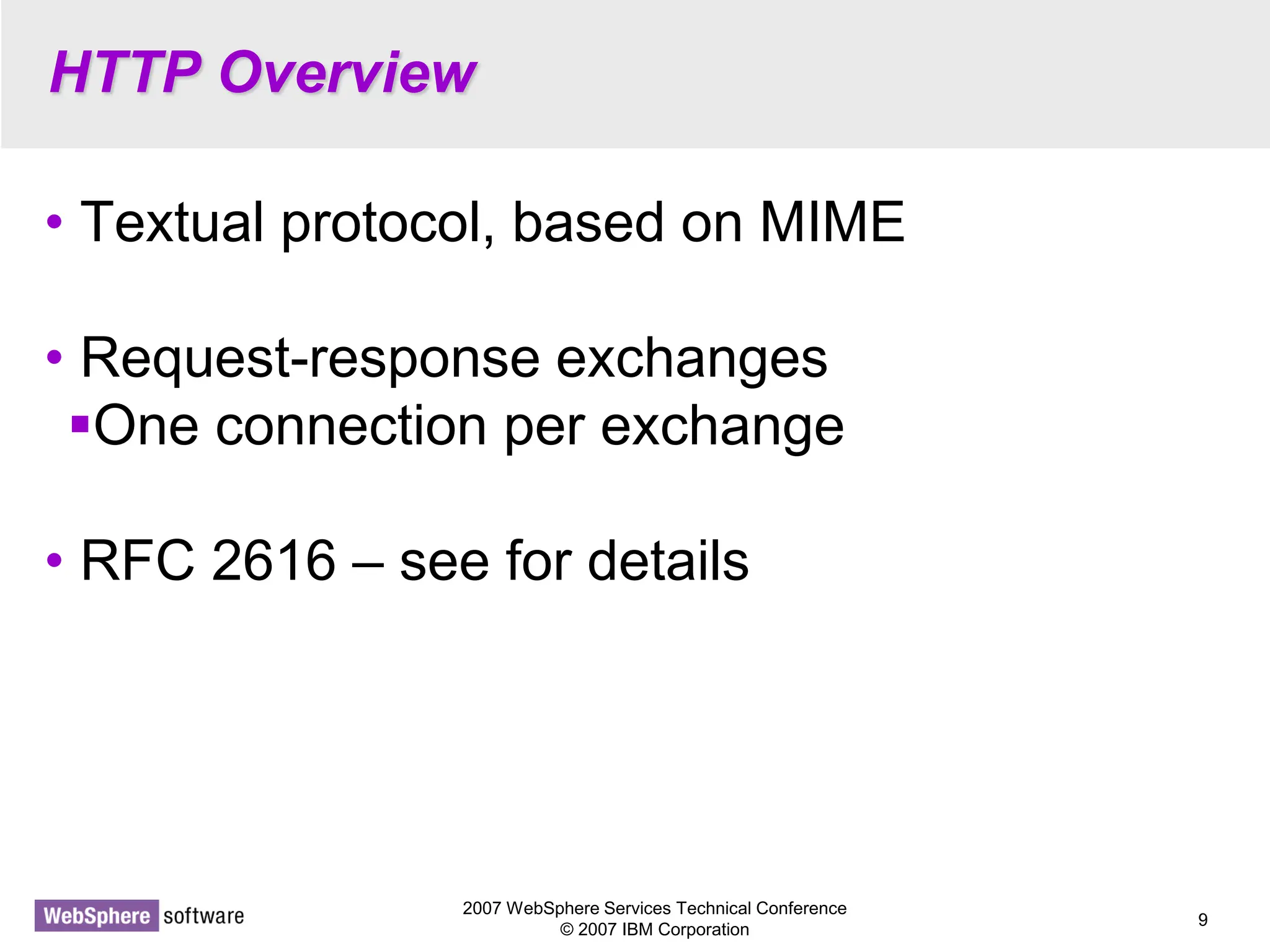 HTTP Overview

• Textual protocol, based on MIME

• Request-response exchanges
▪One connection per exchange

• RFC 2616 – see for details

WebSphere software

2007 WebSphere Services Technical Conference
© 2007 IBM Corporation

9